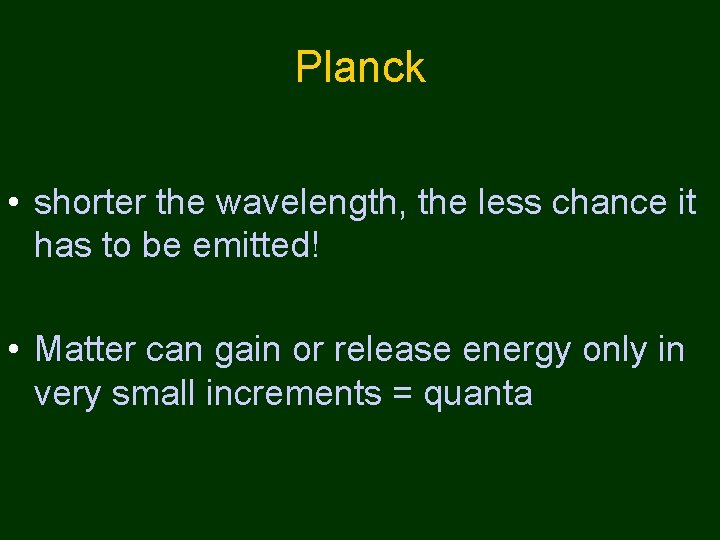 Planck

• shorter the wavelength, the less chance it has to be emitted!

• Matter can gain or release energy only in very small increments = quanta